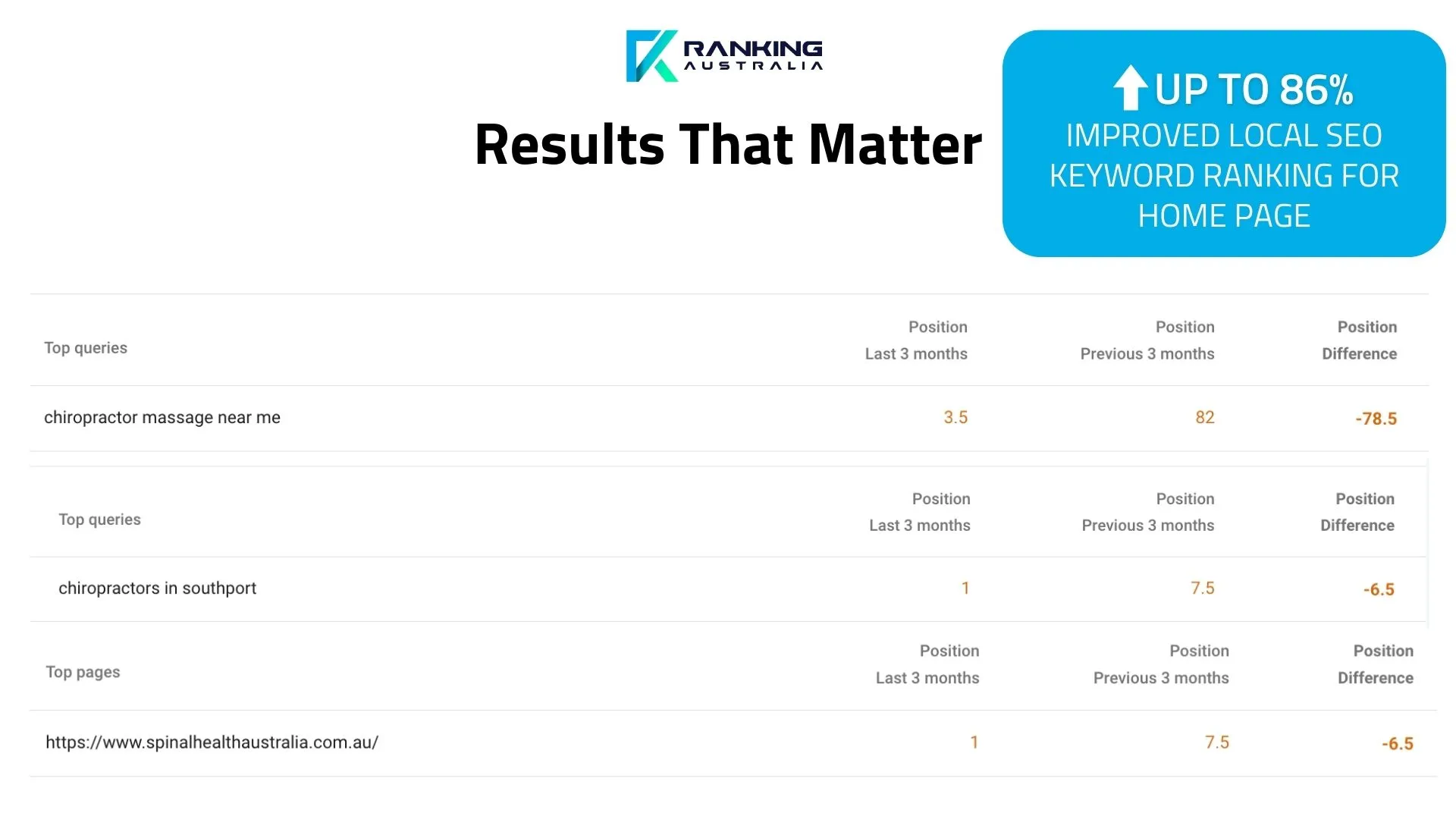 RANKING AUSTRALIA

Results That Matter

UP TO 86% IMPROVED LOCAL SEO KEYWORD RANKING FOR HOME PAGE

| Top queries | Position Last 3 months | Position Previous 3 months | Position Difference |
|---|---|---|---|
| chiropractor massage near me | 3.5 | 82 | -78.5 |

| Top queries | Position Last 3 months | Position Previous 3 months | Position Difference |
|---|---|---|---|
| chiropractors in southport | 1 | 7.5 | -6.5 |

| Top pages | Position Last 3 months | Position Previous 3 months | Position Difference |
|---|---|---|---|
| https://www.spinalhealthaustralia.com.au/ | 1 | 7.5 | -6.5 |